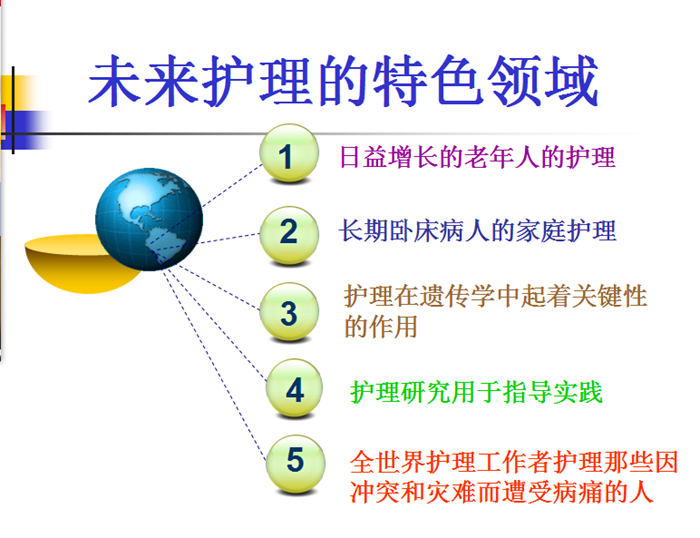 未来护理的特色领域

1 日益增长的老年人的护理

2 长期卧床病人的家庭护理

3 护理在遗传学中起着关键性的作用

4 护理研究用于指导实践

5 全世界护理工作者护理那些因冲突和灾难而遭受病痛的人